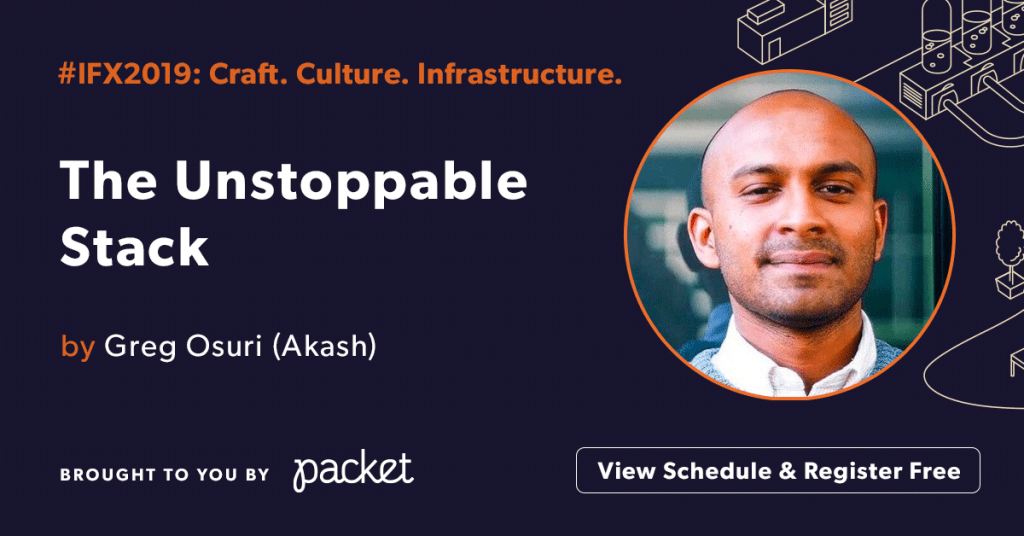 #IFX2019: Craft. Culture. Infrastructure.

The Unstoppable Stack

by Greg Osuri (Akash)

BROUGHT TO YOU BY packet

View Schedule & Register Free